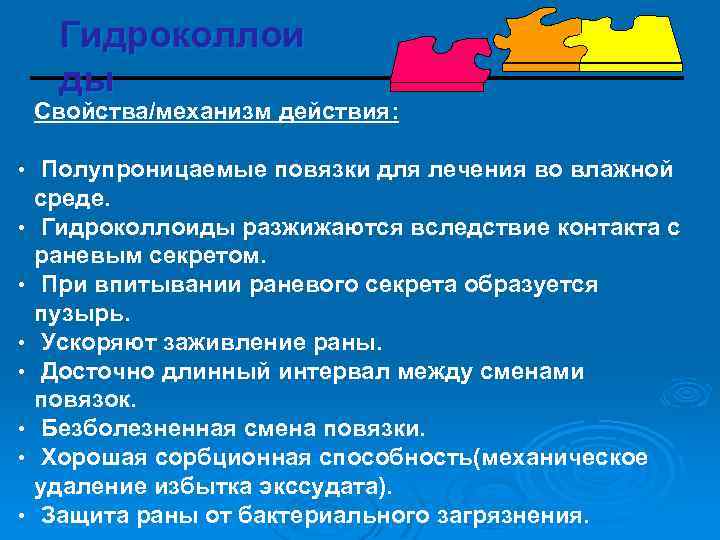 Гидроколлоиды

Свойства/механизм действия:

• Полупроницаемые повязки для лечения во влажной среде.
• Гидроколлоиды разжижаются вследствие контакта с раневым секретом.
• При впитывании раневого секрета образуется пузырь.
• Ускоряют заживление раны.
• Досточно длинный интервал между сменами повязок.
• Безболезненная смена повязки.
• Хорошая сорбционная способность(механическое удаление избытка экссудата).
• Защита раны от бактериального загрязнения.